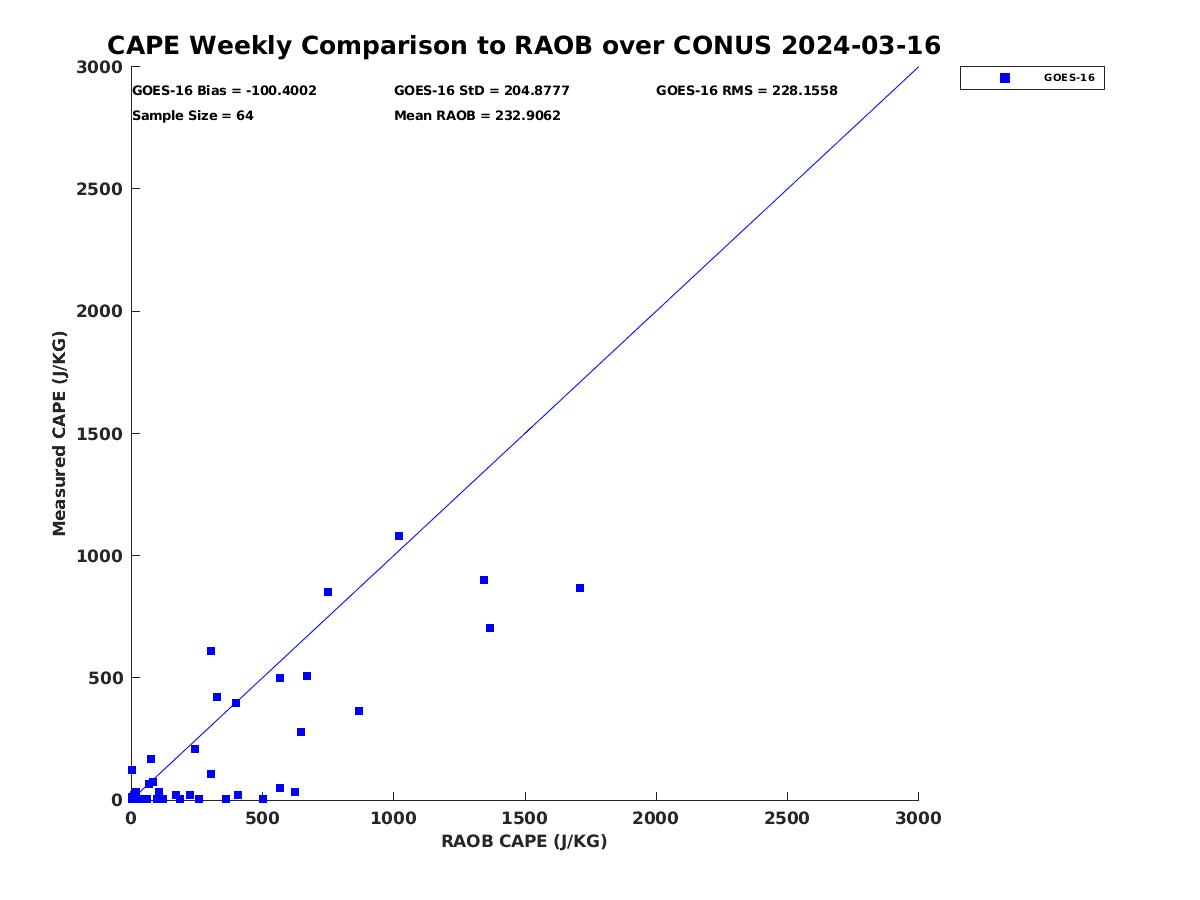 CAPE Weekly Comparison to RAOB over CONUS 2024-03-16

GOES-16 Bias = -100.4002
GOES-16 StD = 204.8777
GOES-16 RMS = 228.1558
Sample Size = 64
Mean RAOB = 232.9062

GOES-16

Measured CAPE (J/KG)

3000
2500
2000
1500
1000
500
0

0
500
1000
1500
2000
2500
3000

RAOB CAPE (J/KG)